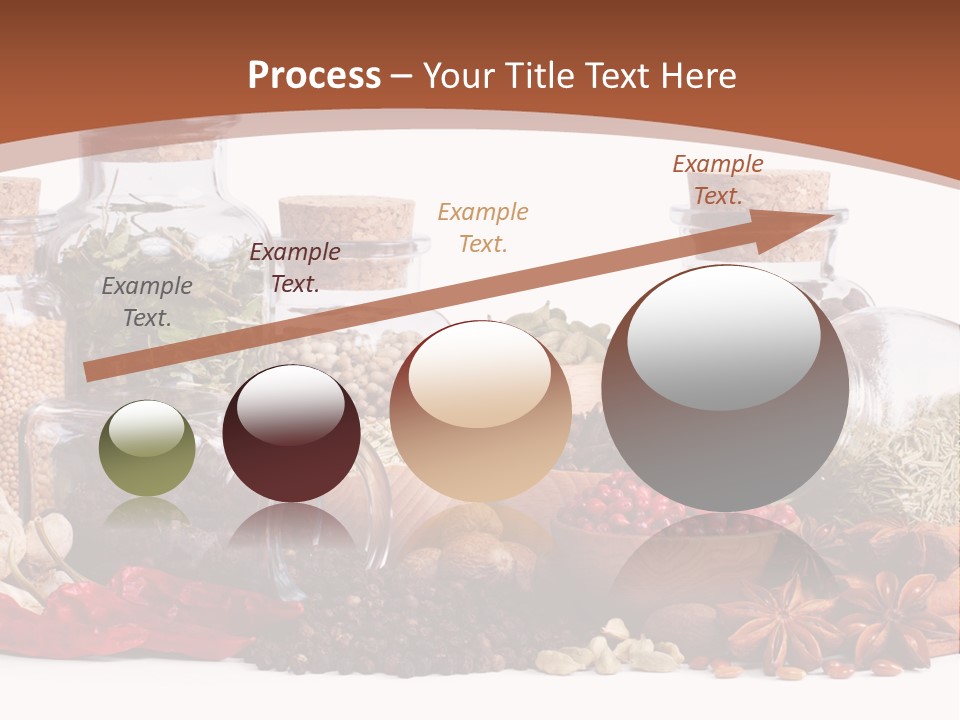 Process – Your Title Text Here

Example Text.

Example Text.

Example Text.

Example Text.